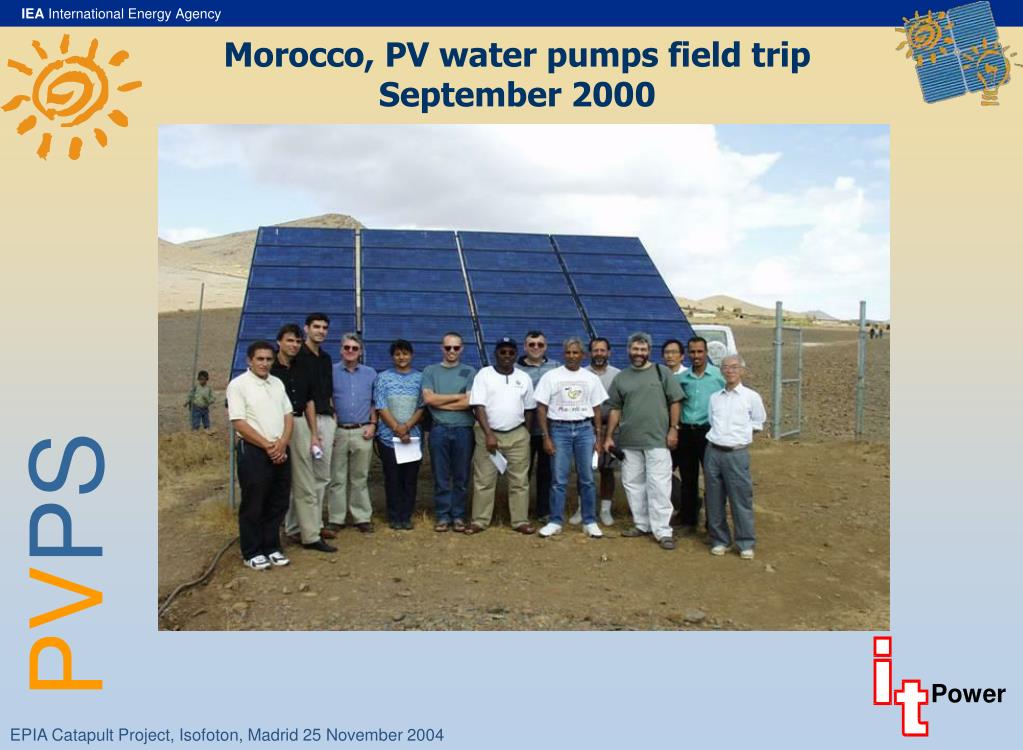 IEA International Energy Agency

Morocco, PV water pumps field trip September 2000

PVPS

it Power

EPIA Catapult Project, Isofoton, Madrid 25 November 2004